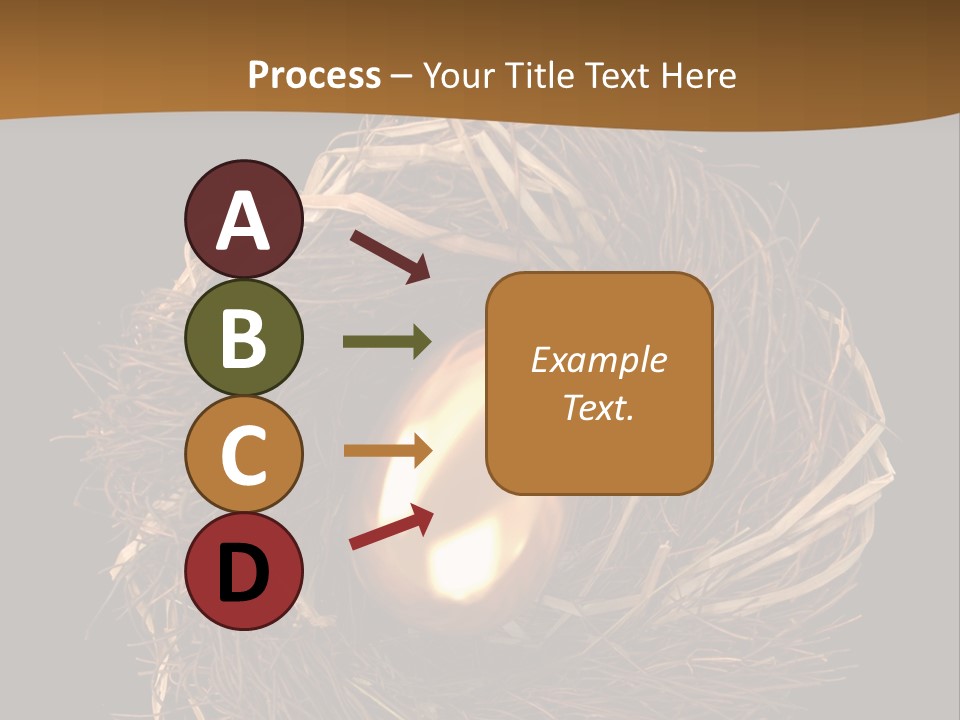 Process – Your Title Text Here

A

B

C

D

Example Text.